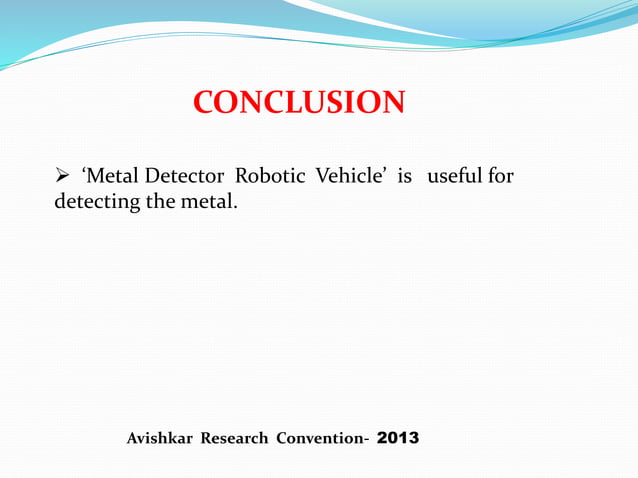 CONCLUSION

➢ ‘Metal Detector Robotic Vehicle’ is useful for detecting the metal.

Avishkar Research Convention- 2013